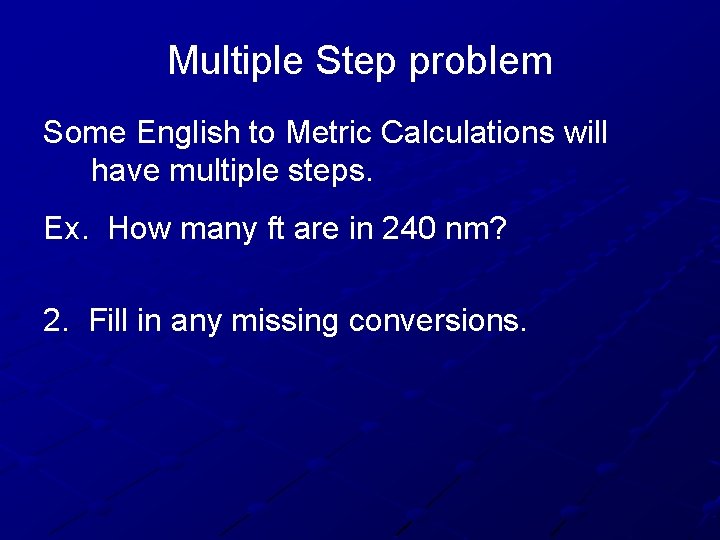 Multiple Step problem

Some English to Metric Calculations will have multiple steps.

Ex. How many ft are in 240 nm?

2. Fill in any missing conversions.